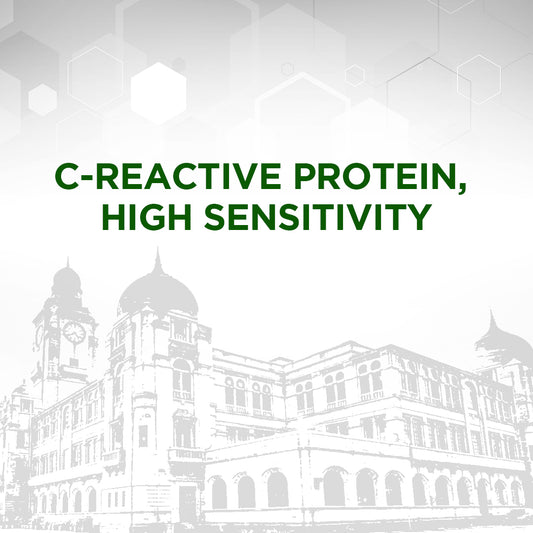 C-REACTIVE PROTEIN, HIGH SENSITIVITY